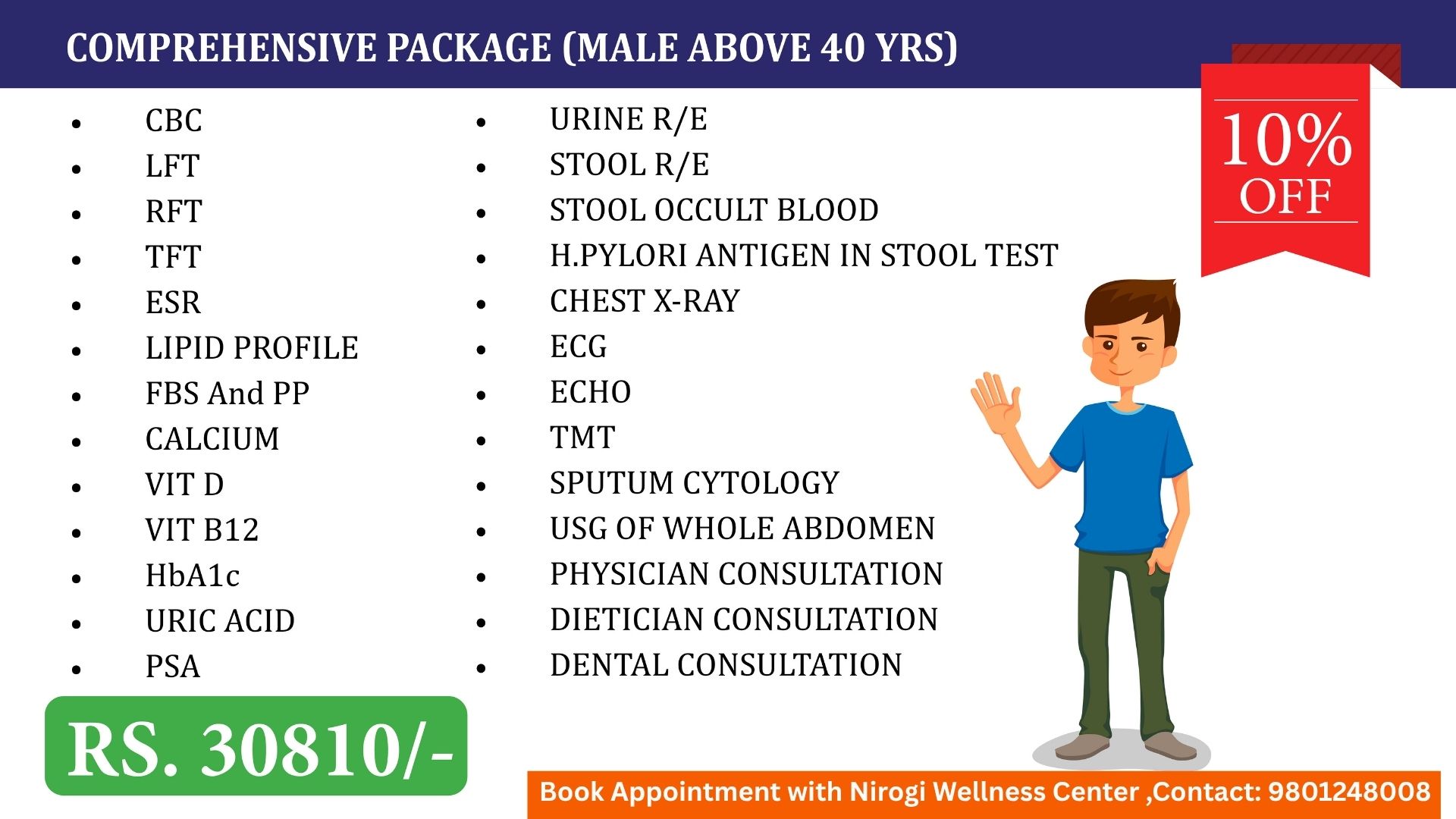 COMPREHENSIVE PACKAGE (MALE ABOVE 40 YRS)

10% OFF

- CBC
- LFT
- RFT
- TFT
- ESR
- LIPID PROFILE
- FBS And PP
- CALCIUM
- VIT D
- VIT B12
- HbA1c
- URIC ACID
- PSA

- URINE R/E
- STOOL R/E
- STOOL OCCULT BLOOD
- H.PYLORI ANTIGEN IN STOOL TEST
- CHEST X-RAY
- ECG
- ECHO
- TMT
- SPUTUM CYTOLOGY
- USG OF WHOLE ABDOMEN
- PHYSICIAN CONSULTATION
- DIETICIAN CONSULTATION
- DENTAL CONSULTATION

RS. 30810/-

Book Appointment with Nirogi Wellness Center ,Contact: 9801248008